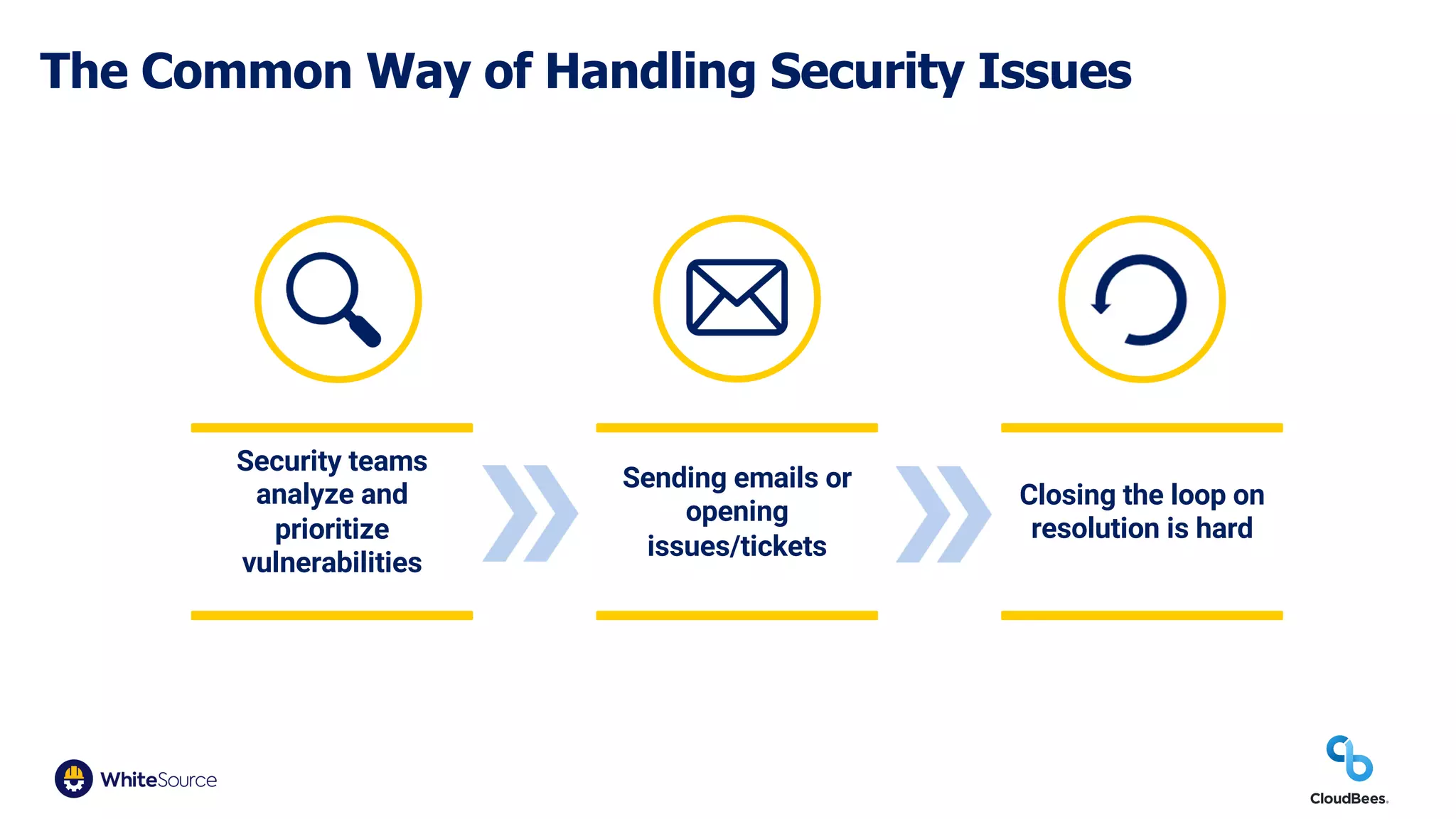 The Common Way of Handling Security Issues

Security teams analyze and prioritize vulnerabilities

Sending emails or opening issues/tickets

Closing the loop on resolution is hard

WhiteSource

CloudBees.